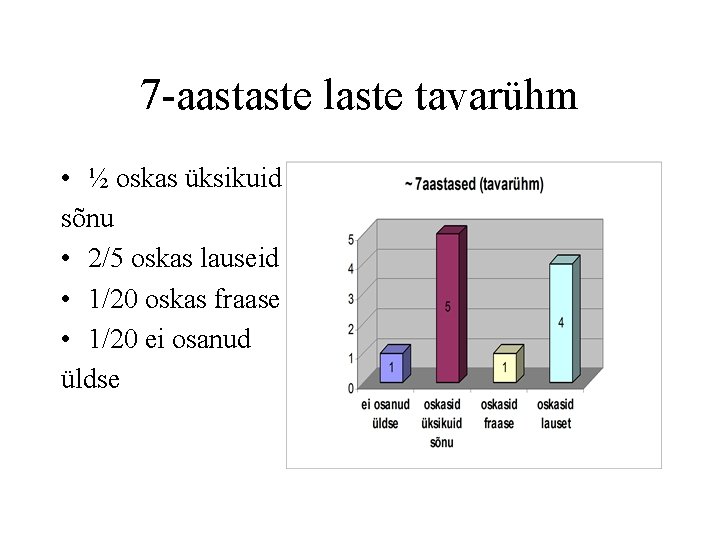 7-aastaste laste tavarühm

• ½ oskas üksikuid sõnu
• 2/5 oskas lauseid
• 1/20 oskas fraase
• 1/20 ei osanud üldse

~ 7aastased (tavarühm)

5
4
3
2
1
0

1
5
1
4

ei osanud üldse
oskasid üksikuid sõnu
oskasid fraase
oskasid lauset